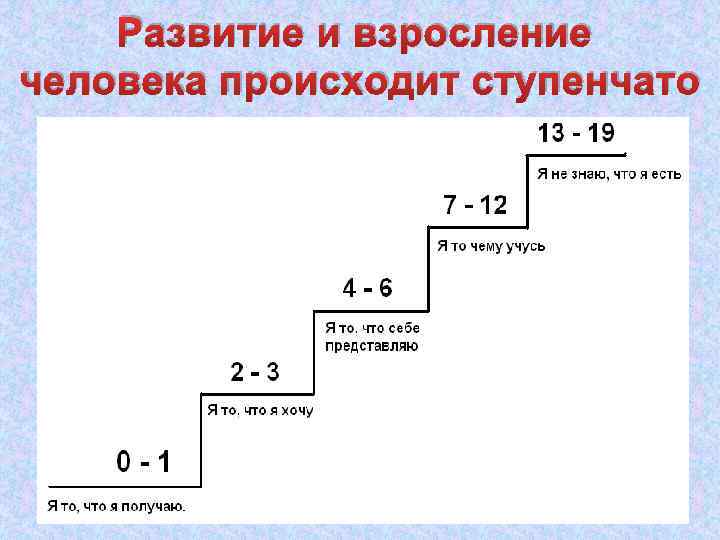 Развитие и взросление человека происходит ступенчато

13 - 19

Я не знаю, что я есть

7 - 12

Я то чему учусь

4 - 6

Я то, что себе представляю

2 - 3

Я то, что я хочу

0 - 1

Я то, что я получаю.